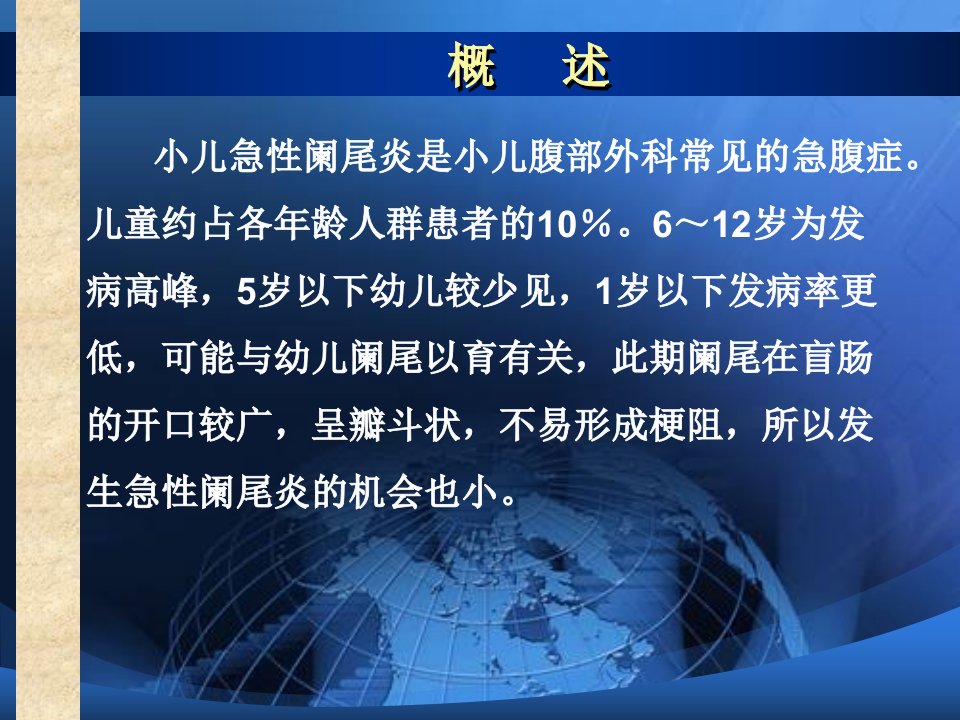 概　述

小儿急性阑尾炎是小儿腹部外科常见的急腹症。儿童约占各年龄人群患者的10％。6～12岁为发病高峰，5岁以下幼儿较少见，1岁以下发病率更低，可能与幼儿阑尾以育有关，此期阑尾在盲肠的开口较广，呈瓣斗状，不易形成梗阻，所以发生急性阑尾炎的机会也小。